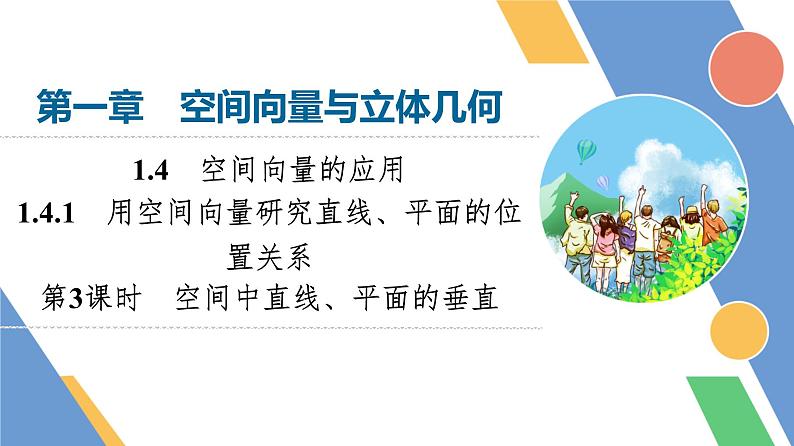 第一章　空间向量与立体几何

1.4　空间向量的应用

1.4.1　用空间向量研究直线、平面的位置关系

第3课时　空间中直线、平面的垂直